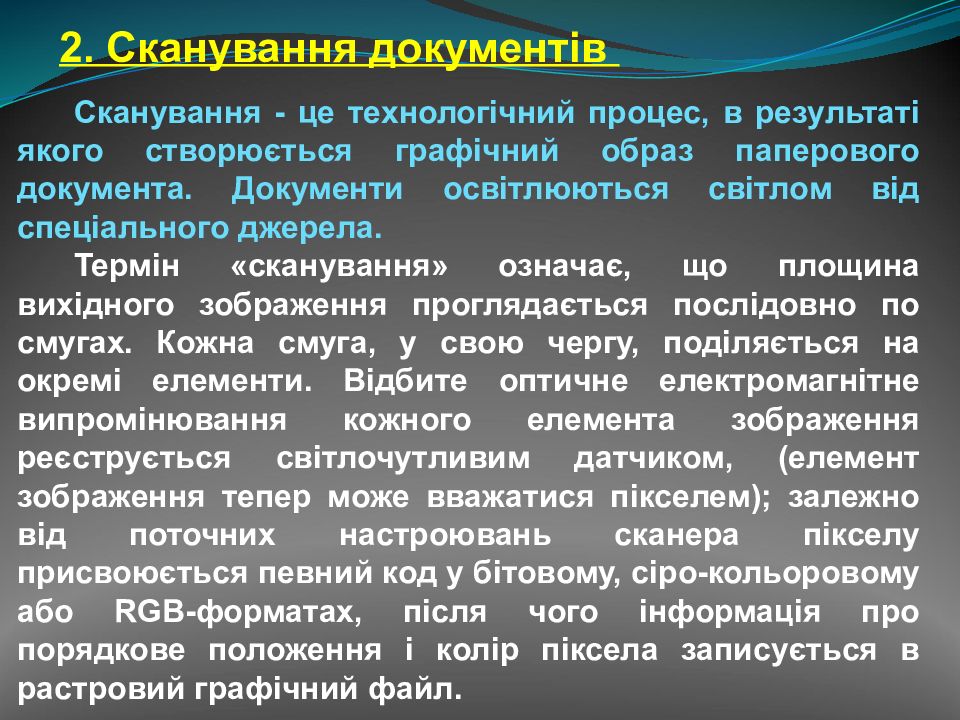 2. Сканування документів

Сканування - це технологічний процес, в результаті якого створюється графічний образ паперового документа. Документи освітлюються світлом від спеціального джерела.

Термін «сканування» означає, що площина вихідного зображення проглядається послідовно по смугах. Кожна смуга, у свою чергу, поділяється на окремі елементи. Відбите оптичне електромагнітне випромінювання кожного елемента зображення реєструється світлочутливим датчиком, (елемент зображення тепер може вважатися пікселем); залежно від поточних настроювань сканера пікселу присвоюється певний код у бітовому, сіро-кольоровому або RGB-форматах, після чого інформація про порядкове положення і колір піксела записується в растровий графічний файл.